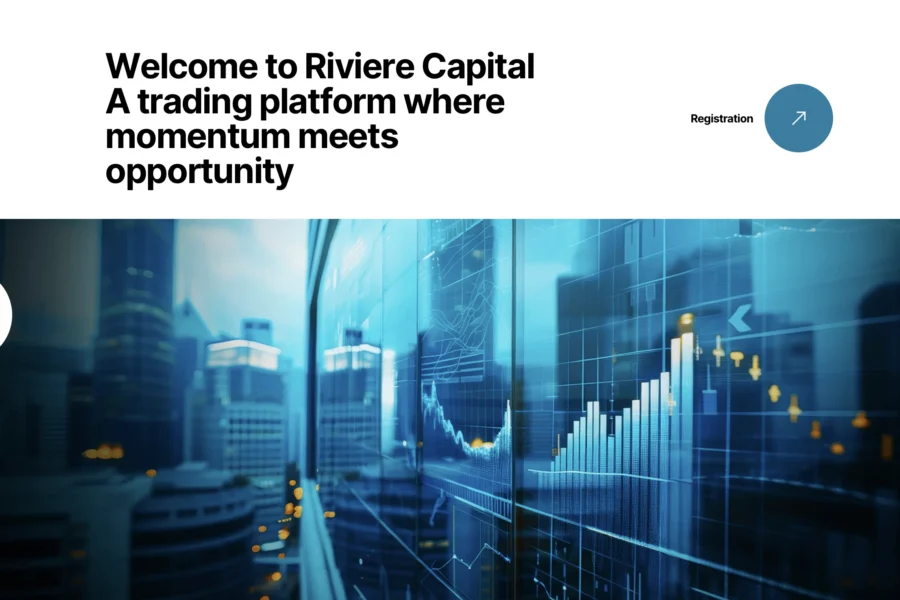 Welcome to Riviere Capital
A trading platform where momentum meets opportunity

Registration